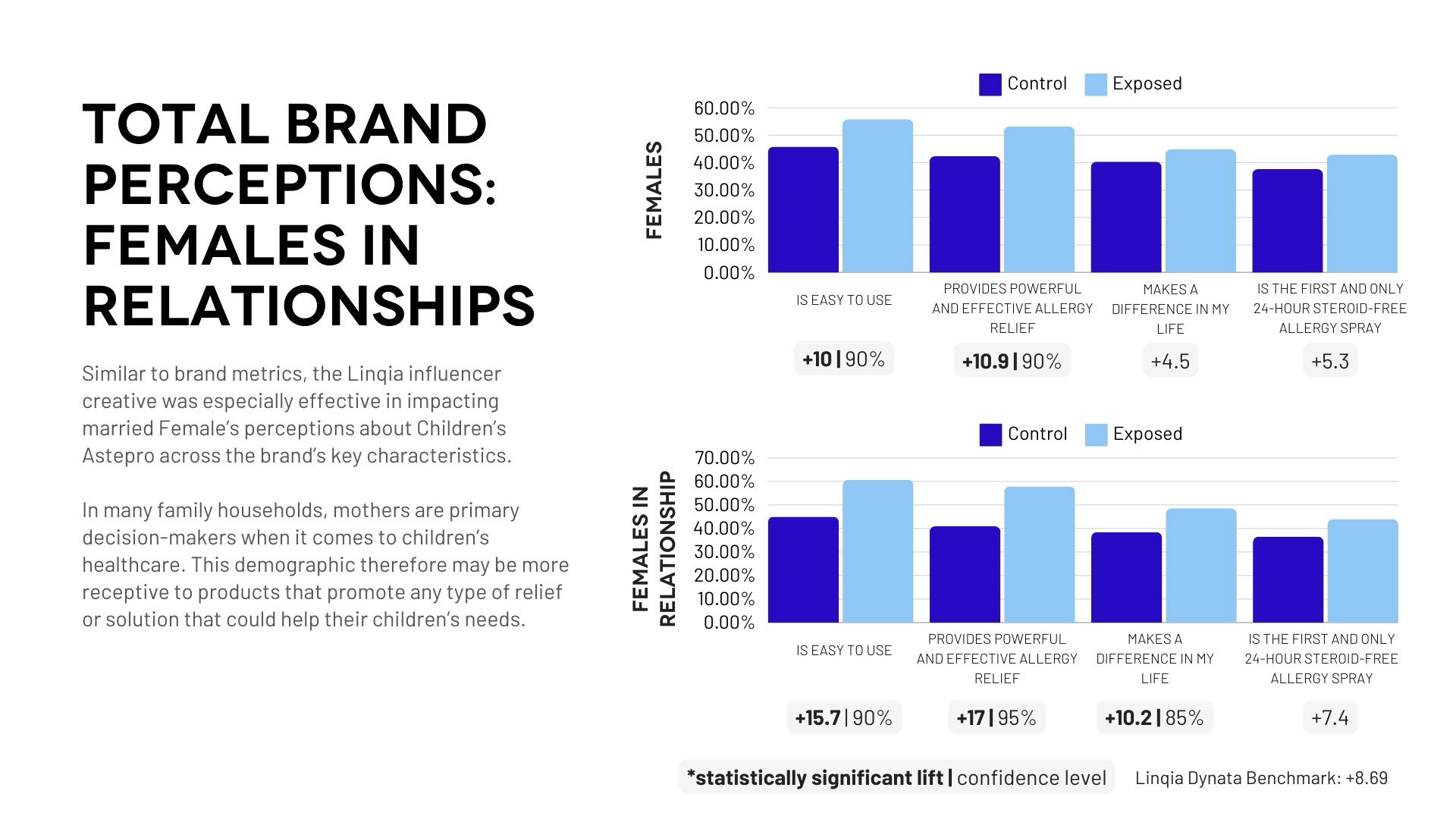 TOTAL BRAND PERCEPTIONS: FEMALES IN RELATIONSHIPS

Similar to brand metrics, the Linqia influencer creative was especially effective in impacting married Female's perceptions about Children's Astepro across the brand's key characteristics.

In many family households, mothers are primary decision-makers when it comes to children's healthcare. This demographic therefore may be more receptive to products that promote any type of relief or solution that could help their children's needs.

Control Exposed

FEMALES

60.00%
50.00%
40.00%
30.00%
20.00%
10.00%
0.00%

IS EASY TO USE
PROVIDES POWERFUL AND EFFECTIVE ALLERGY RELIEF
MAKES A DIFFERENCE IN MY LIFE
IS THE FIRST AND ONLY 24-HOUR STEROID-FREE ALLERGY SPRAY

+10 | 90%
+10.9 | 90%
+4.5
+5.3

Control Exposed

FEMALES IN RELATIONSHIP

70.00%
60.00%
50.00%
40.00%
30.00%
20.00%
10.00%
0.00%

IS EASY TO USE
PROVIDES POWERFUL AND EFFECTIVE ALLERGY RELIEF
MAKES A DIFFERENCE IN MY LIFE
IS THE FIRST AND ONLY 24-HOUR STEROID-FREE ALLERGY SPRAY

+15.7 | 90%
+17 | 95%
+10.2 | 85%
+7.4

*statistically significant lift | confidence level
Linqia Dynata Benchmark: +8.69